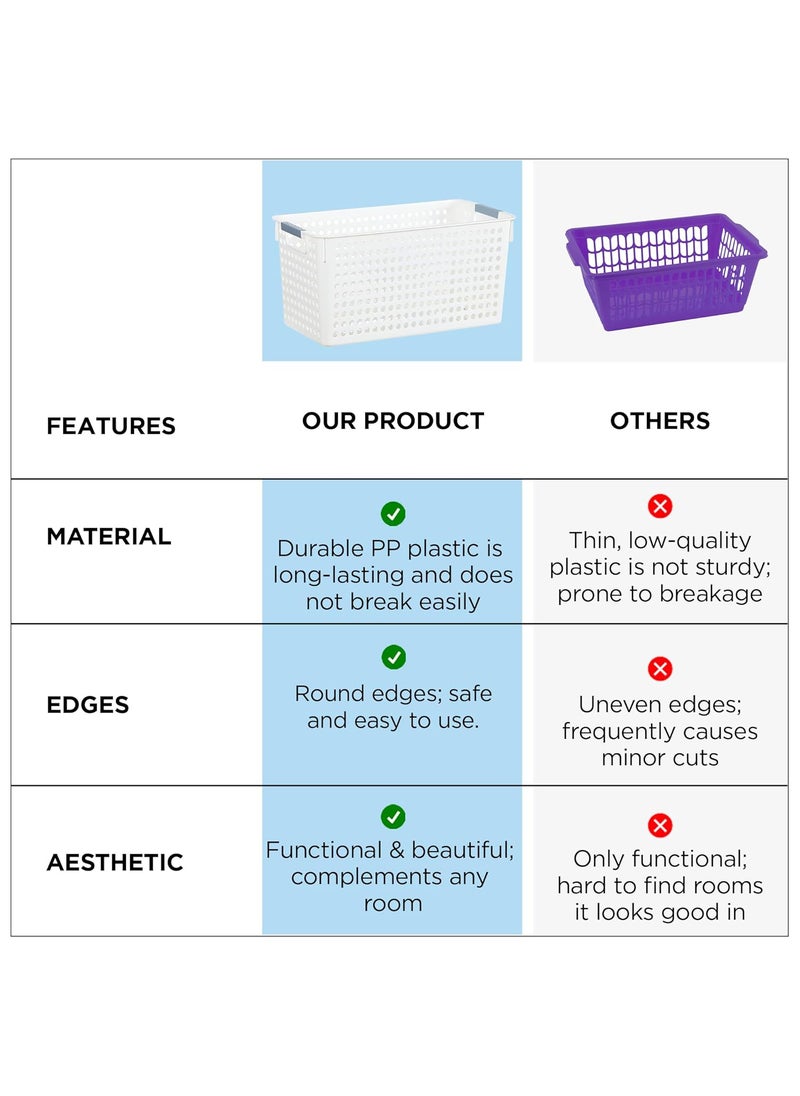 | FEATURES | OUR PRODUCT | OTHERS |
|---|---|---|
| MATERIAL | Durable PP plastic is long-lasting and does not break easily | Thin, low-quality plastic is not sturdy; prone to breakage |
| EDGES | Round edges; safe and easy to use. | Uneven edges; frequently causes minor cuts |
| AESTHETIC | Functional & beautiful; complements any room | Only functional; hard to find rooms it looks good in |